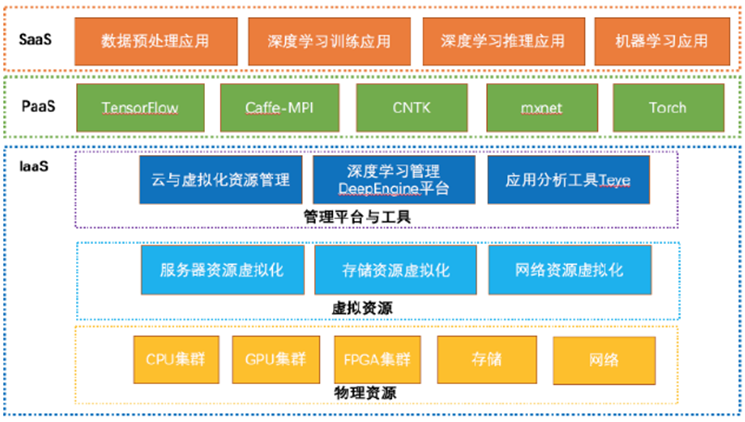 SaaS

数据预处理应用

深度学习训练应用

深度学习推理应用

机器学习应用

PaaS

TensorFlow

Caffe-MPI

CNTK

mxnet

Torch

IaaS

云与虚拟化资源管理

深度学习管理 DeepEngine平台

应用分析工具Teye

管理平台与工具

服务器资源虚拟化

存储资源虚拟化

网络资源虚拟化

虚拟资源

CPU集群

GPU集群

FPGA集群

存储

网络

物理资源